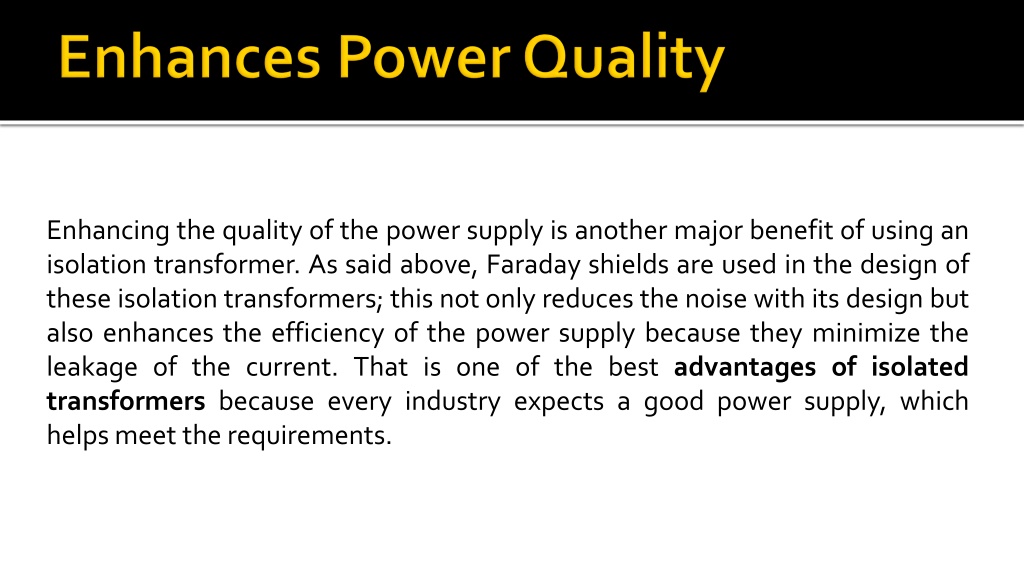 Enhances Power Quality

Enhancing the quality of the power supply is another major benefit of using an isolation transformer. As said above, Faraday shields are used in the design of these isolation transformers; this not only reduces the noise with its design but also enhances the efficiency of the power supply because they minimize the leakage of the current. That is one of the best advantages of isolated transformers because every industry expects a good power supply, which helps meet the requirements.